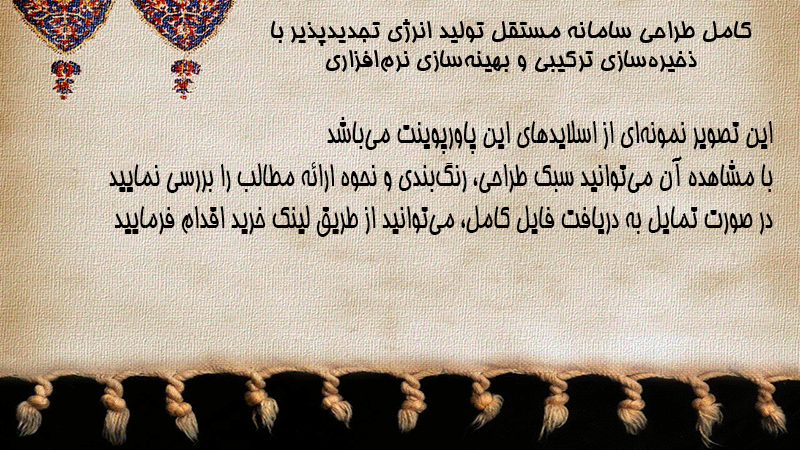 کامل طراحی سامانه مستقل تولید انرژی تجدیدپذیر با ذخیره‌سازی ترکیبی و بهینه‌سازی نرم‌افزاری

این تصویر نمونه‌ای از اسلایدهای این پاورپوینت می‌باشد
با مشاهده آن می‌توانید سبک طراحی، رنگ‌بندی و نحوه ارائه مطالب را بررسی نمایید
در صورت تمایل به دریافت فایل کامل، می‌توانید از طریق لینک خرید اقدام فرمایید